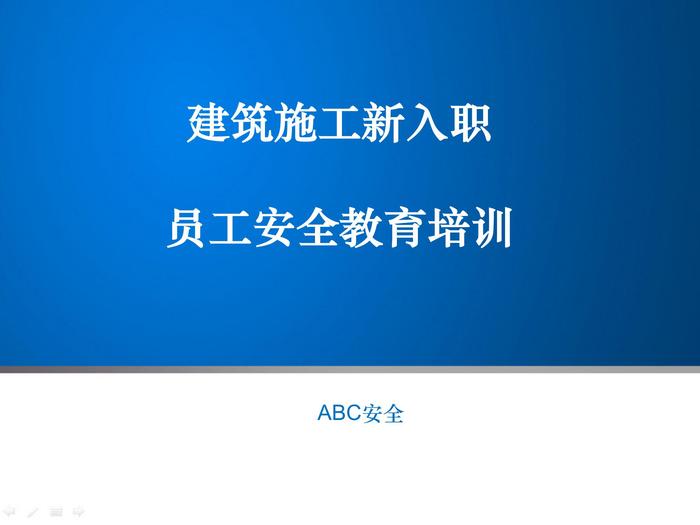 建筑施工新入职

员工安全教育培训

ABC安全